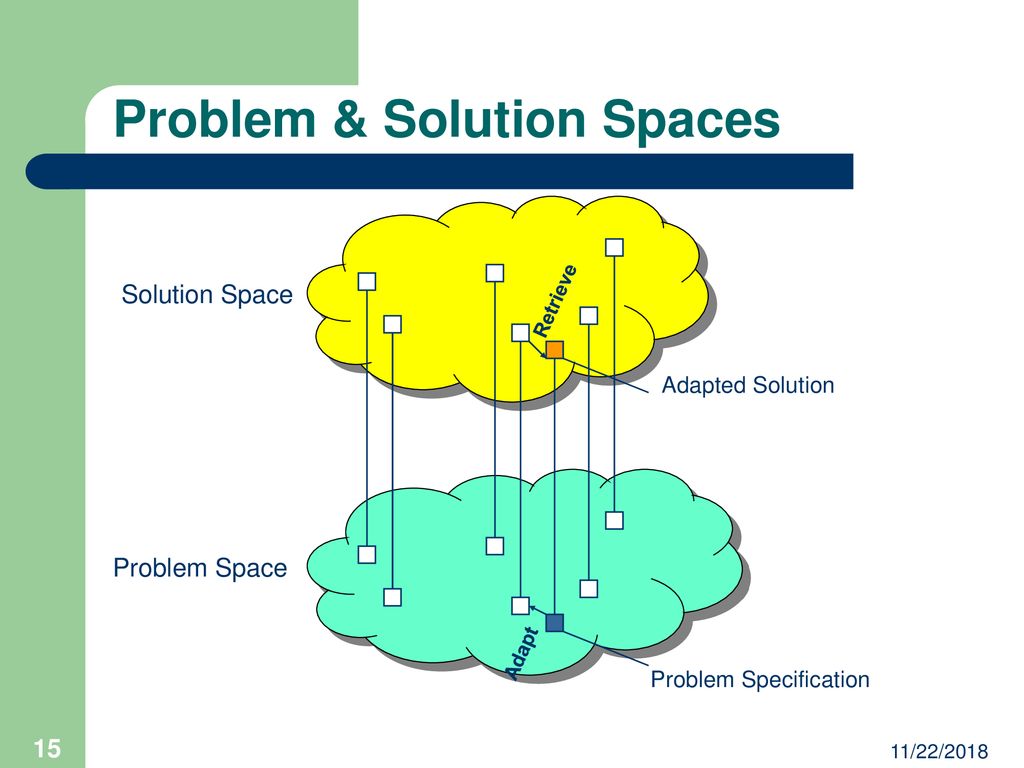 Problem & Solution Spaces

Solution Space

Retrieve

Adapted Solution

Problem Space

Adapt

Problem Specification

15

11/22/2018